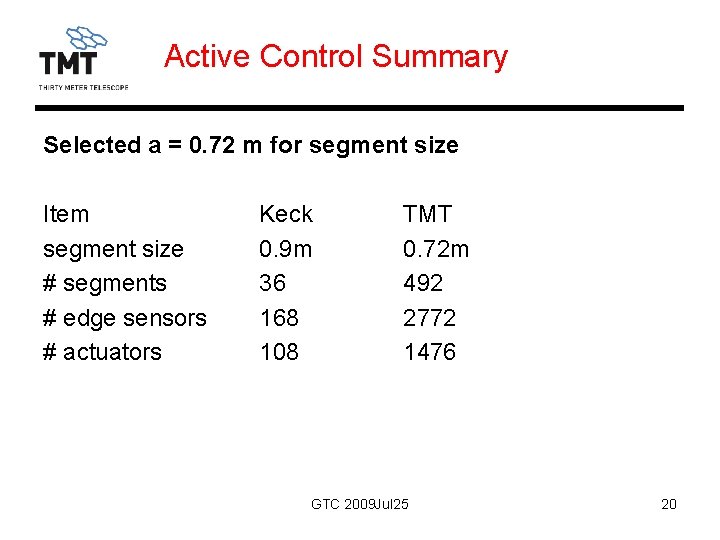 TMT
THIRTY METER TELESCOPE

Active Control Summary

Selected a = 0.72 m for segment size

| Item | Keck | TMT |
|---|---|---|
| segment size | 0.9m | 0.72m |
| # segments | 36 | 492 |
| # edge sensors | 168 | 2772 |
| # actuators | 108 | 1476 |

GTC 2009Jul25

20